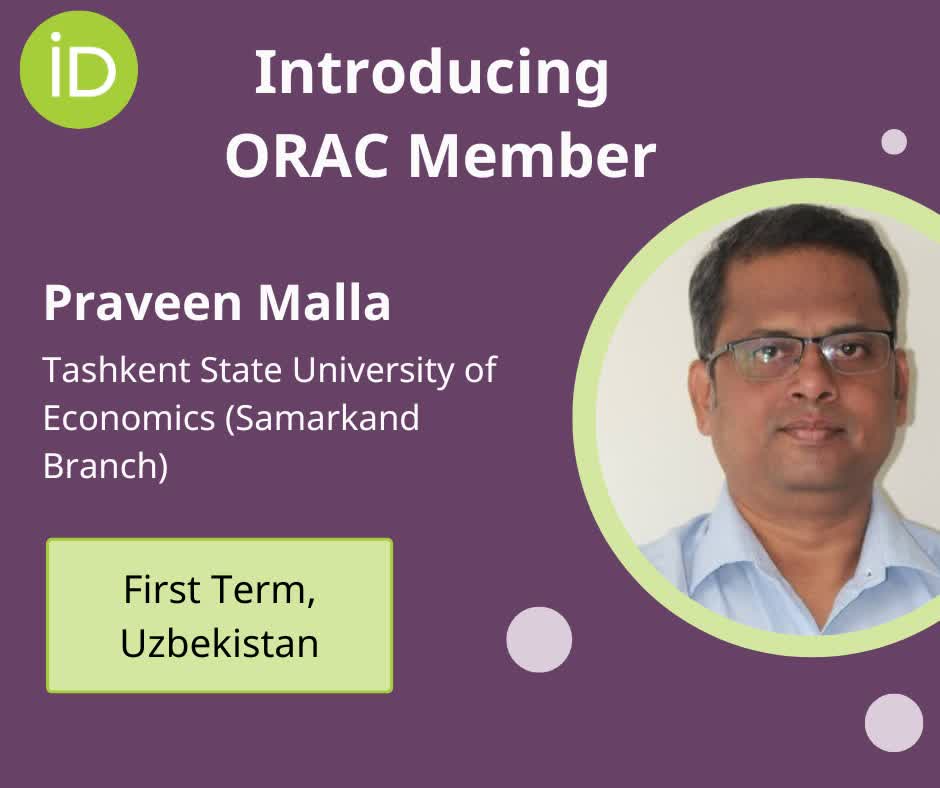 iD

Introducing ORAC Member

Praveen Malla

Tashkent State University of Economics (Samarkand Branch)

First Term, Uzbekistan